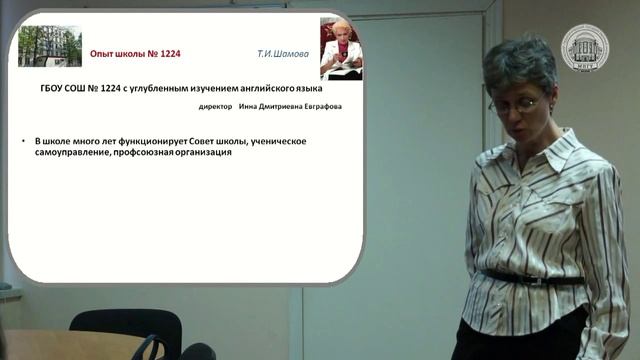 Опыт школы № 1224

Т.И.Шамова

ГБОУ СОШ № 1224 с углубленным изучением английского языка

директор Инна Дмитриевна Евграфова

• В школе много лет функционирует Совет школы, ученическое самоуправление, профсоюзная организация

МПГУ